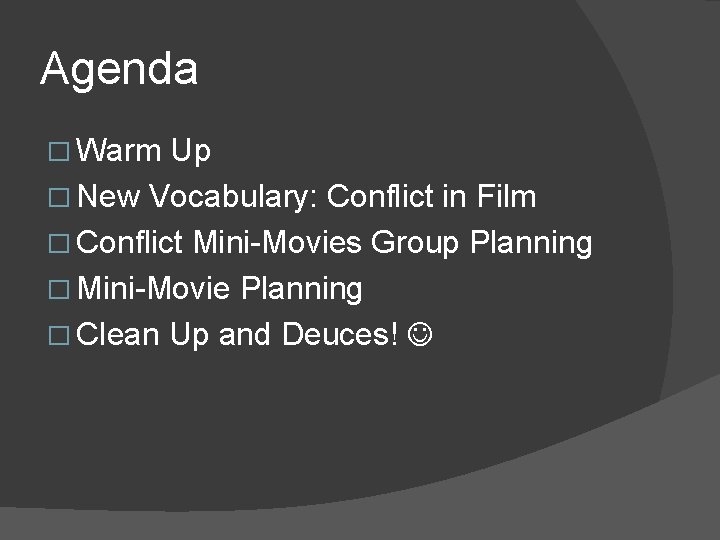 Agenda

□ Warm Up
□ New Vocabulary: Conflict in Film
□ Conflict Mini-Movies Group Planning
□ Mini-Movie Planning
□ Clean Up and Deuces! ☺